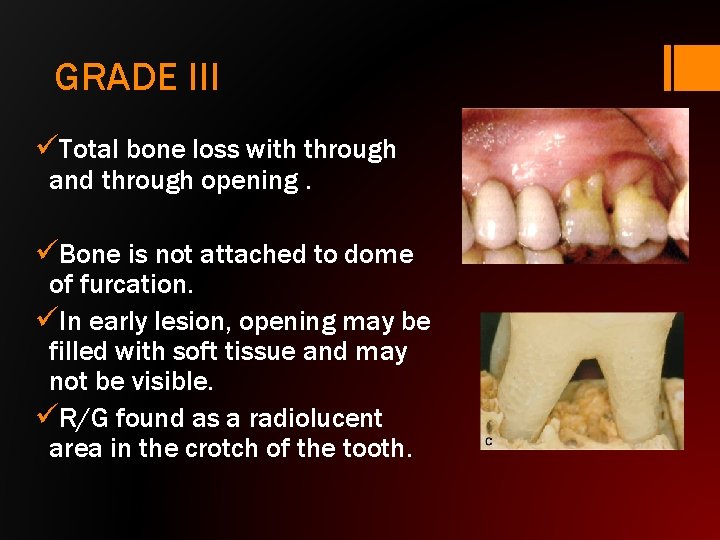 GRADE III

✓Total bone loss with through and through opening .

✓Bone is not attached to dome of furcation.

✓In early lesion, opening may be filled with soft tissue and may not be visible.

✓R/G found as a radiolucent area in the crotch of the tooth.

C